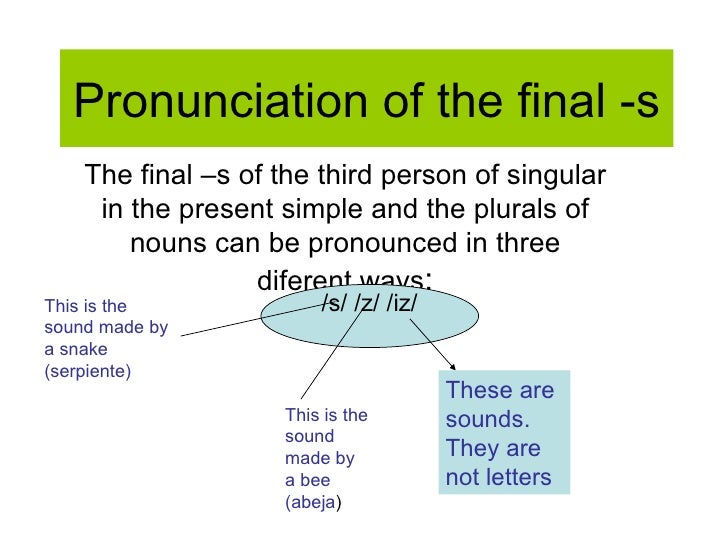 Pronunciation of the final -s

The final –s of the third person of singular in the present simple and the plurals of nouns can be pronounced in three diferent ways:

/s/ /z/ /iz/

This is the sound made by a snake (serpiente)

This is the sound made by a bee (abeja)

These are sounds. They are not letters